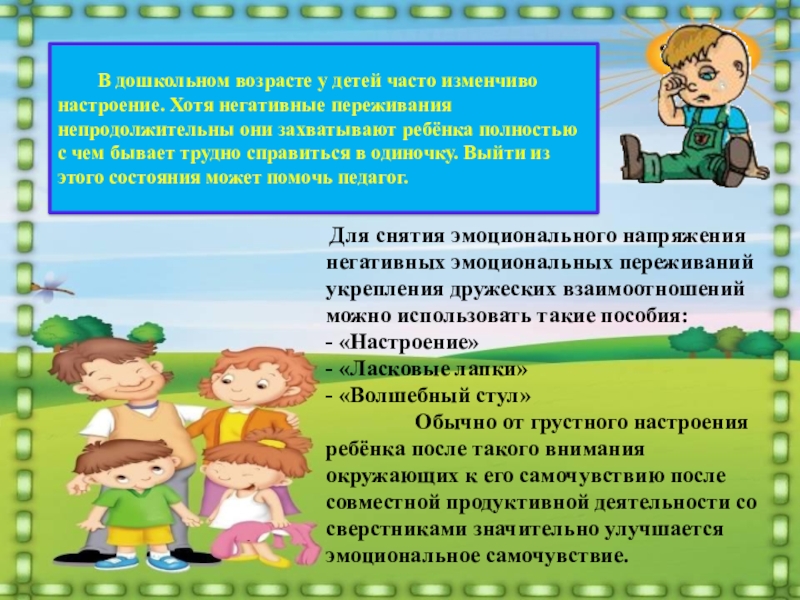 В дошкольном возрасте у детей часто изменчиво настроение. Хотя негативные переживания непродолжительны они захватывают ребёнка полностью с чем бывает трудно справиться в одиночку. Выйти из этого состояния может помочь педагог.

Для снятия эмоционального напряжения негативных эмоциональных переживаний укрепления дружеских взаимоотношений можно использовать такие пособия:
- «Настроение»
- «Ласковые лапки»
- «Волшебный стул»

Обычно от грустного настроения ребёнка после такого внимания окружающих к его самочувствию после совместной продуктивной деятельности со сверстниками значительно улучшается эмоциональное самочувствие.